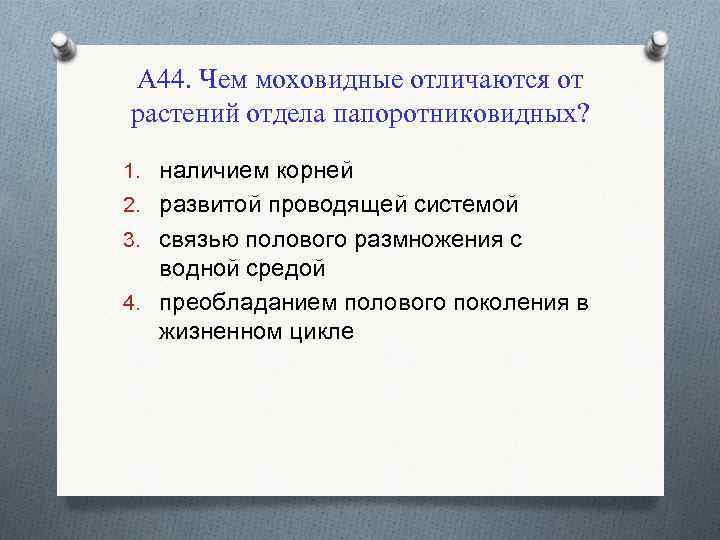 А44. Чем моховидные отличаются от растений отдела папоротниковидных?

1. наличием корней
2. развитой проводящей системой
3. связью полового размножения с водной средой
4. преобладанием полового поколения в жизненном цикле